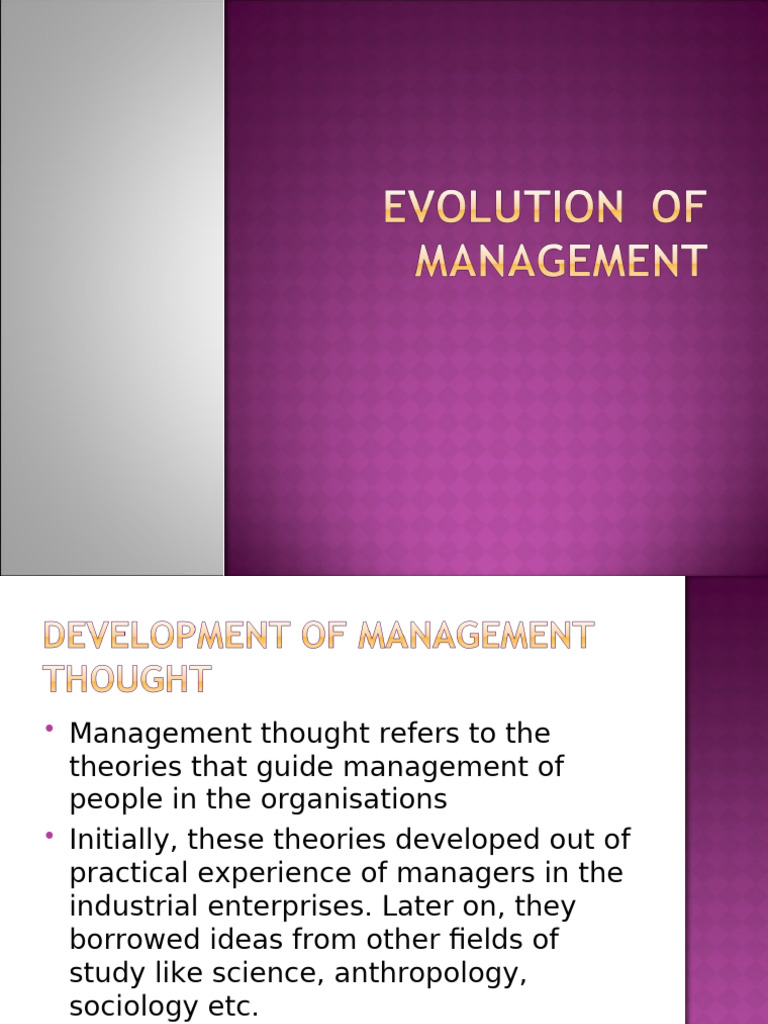 EVOLUTION OF MANAGEMENT

DEVELOPMENT OF MANAGEMENT THOUGHT

• Management thought refers to the theories that guide management of people in the organisations

• Initially, these theories developed out of practical experience of managers in the industrial enterprises. Later on, they borrowed ideas from other fields of study like science, anthropology, sociology etc.